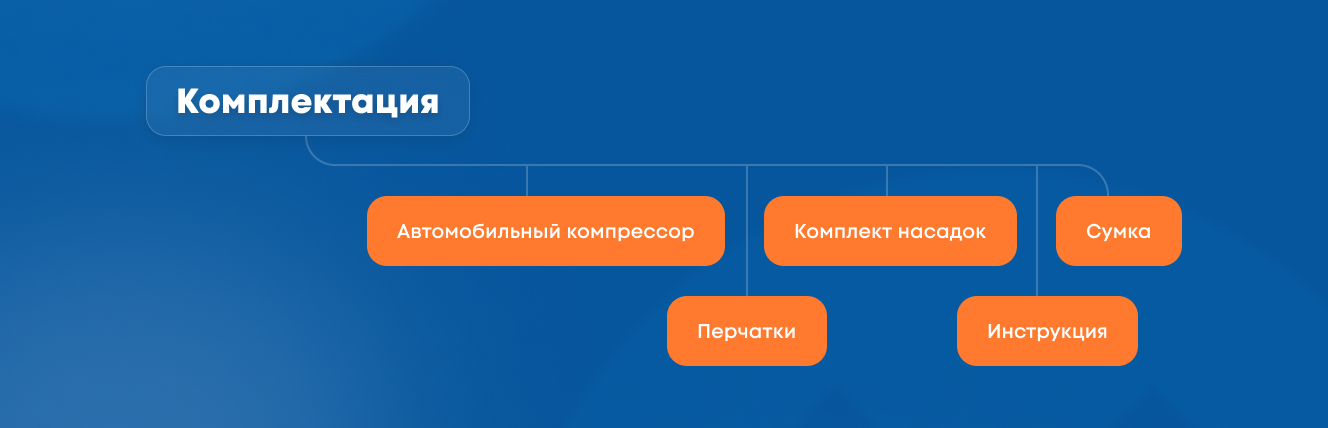 Комплектация

Автомобильный компрессор

Перчатки

Комплект насадок

Инструкция

Сумка